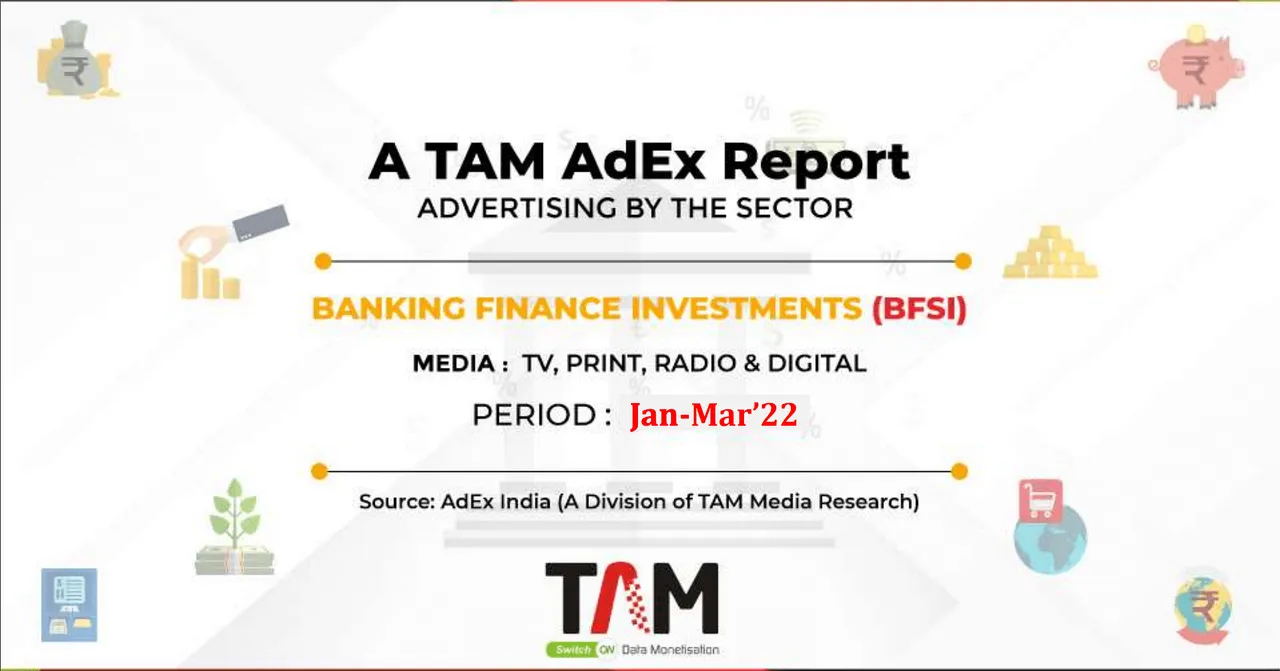 A TAM AdEx Report
ADVERTISING BY THE SECTOR

BANKING FINANCE INVESTMENTS (BFSI)

MEDIA : TV, PRINT, RADIO & DIGITAL

PERIOD : Jan-Mar'22

Source: AdEx India (A Division of TAM Media Research)

TAM
Switch ON Data Monetisation